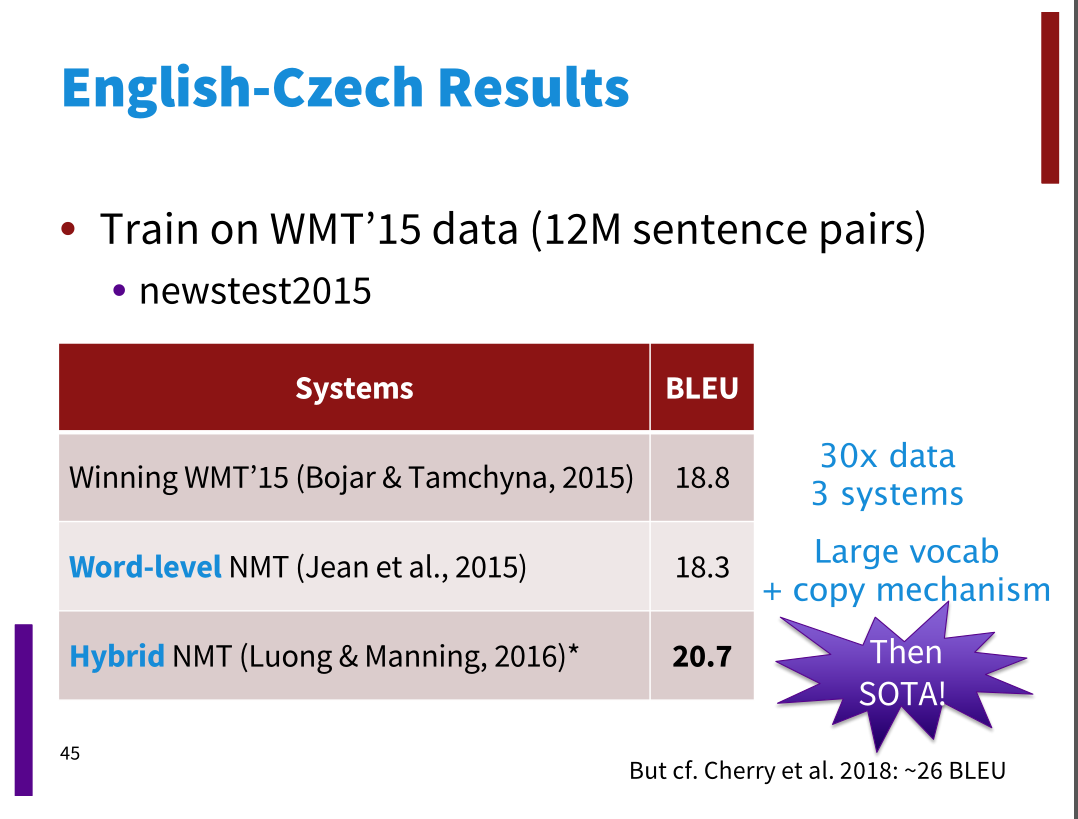 English-Czech Results

• Train on WMT'15 data (12M sentence pairs)
  • newstest2015

| Systems | BLEU |
|---|---|
| Winning WMT'15 (Bojar & Tamchyna, 2015) | 18.8 |
| Word-level NMT (Jean et al., 2015) | 18.3 |
| Hybrid NMT (Luong & Manning, 2016)* | 20.7 |

30x data
3 systems

Large vocab
+ copy mechanism

Then SOTA!

45

But cf. Cherry et al. 2018: ~26 BLEU